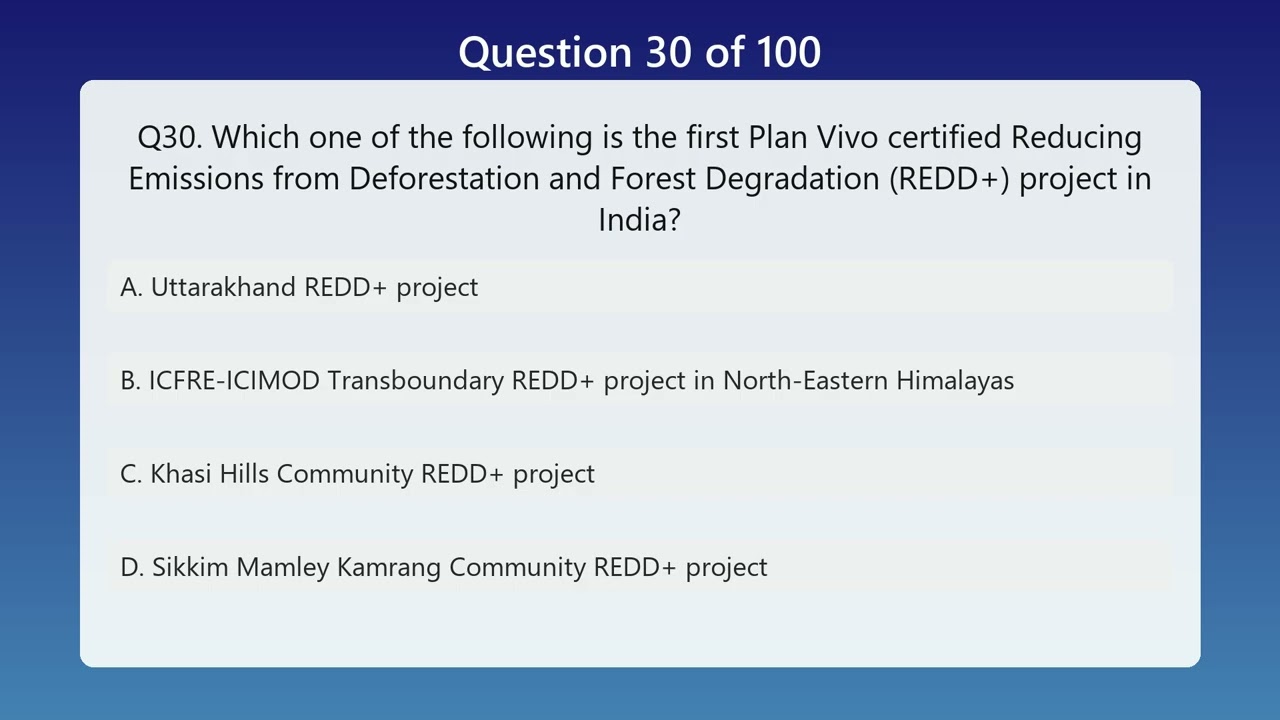 Question 30 of 100

Q30. Which one of the following is the first Plan Vivo certified Reducing Emissions from Deforestation and Forest Degradation (REDD+) project in India?

A. Uttarakhand REDD+ project

B. ICFRE-ICIMOD Transboundary REDD+ project in North-Eastern Himalayas

C. Khasi Hills Community REDD+ project

D. Sikkim Mamley Kamrang Community REDD+ project